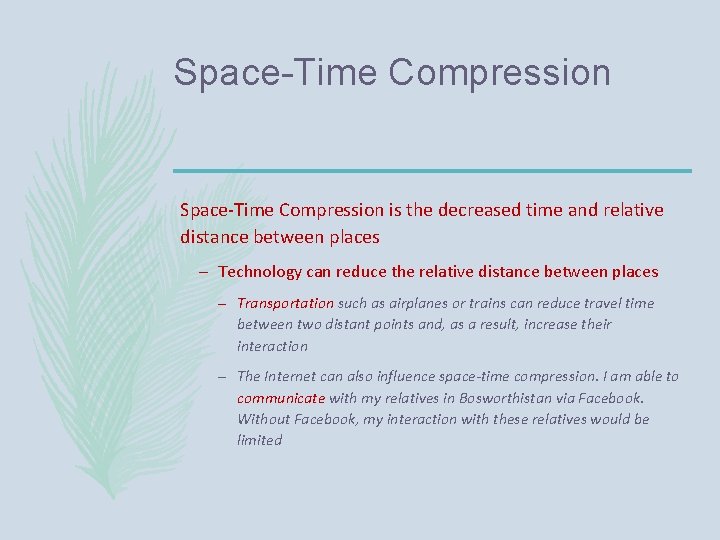 Space-Time Compression

Space-Time Compression is the decreased time and relative distance between places

– Technology can reduce the relative distance between places

– Transportation such as airplanes or trains can reduce travel time between two distant points and, as a result, increase their interaction

– The Internet can also influence space-time compression. I am able to communicate with my relatives in Bosworthistan via Facebook. Without Facebook, my interaction with these relatives would be limited